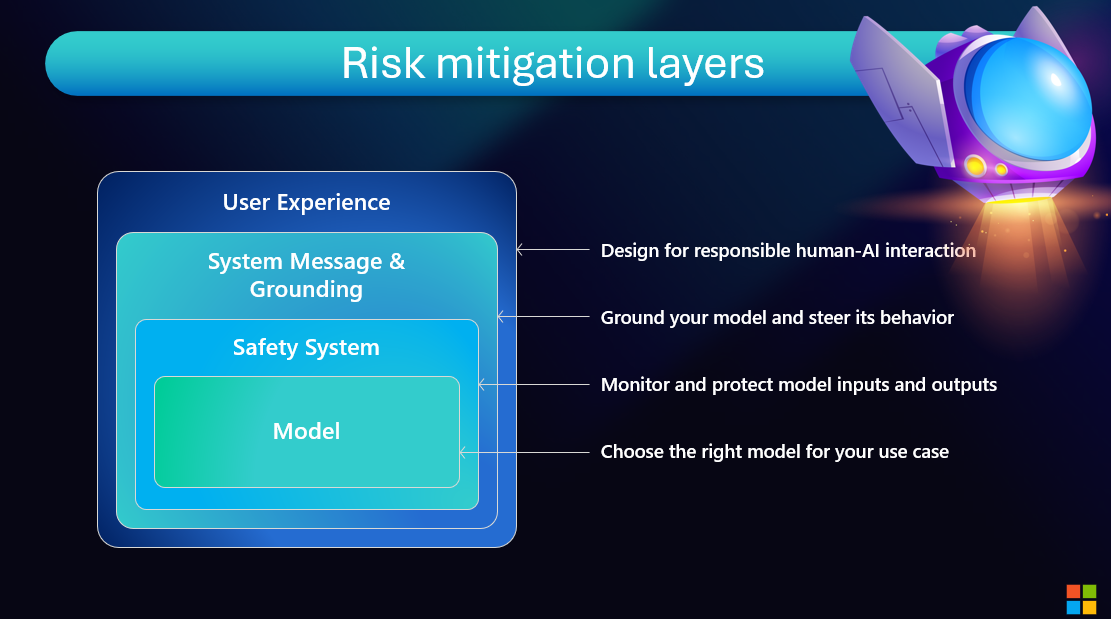 Risk mitigation layers

User Experience

System Message & Grounding

Safety System

Model

Design for responsible human-AI interaction

Ground your model and steer its behavior

Monitor and protect model inputs and outputs

Choose the right model for your use case